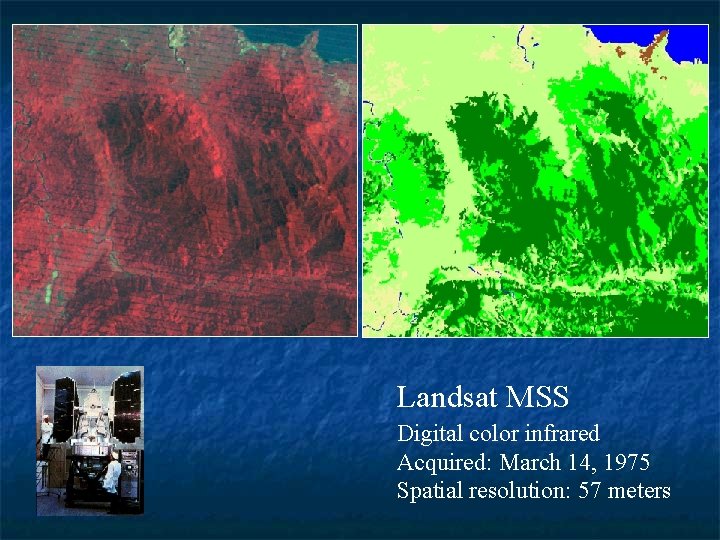 Landsat MSS

Digital color infrared
Acquired: March 14, 1975
Spatial resolution: 57 meters